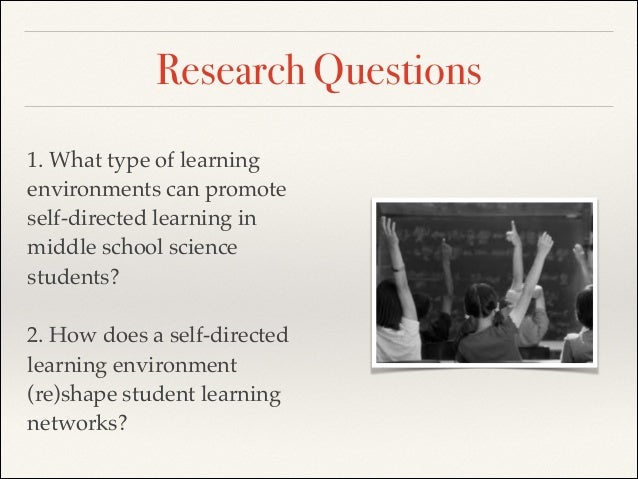 Research Questions

1. What type of learning environments can promote self-directed learning in middle school science students?

2. How does a self-directed learning environment (re)shape student learning networks?